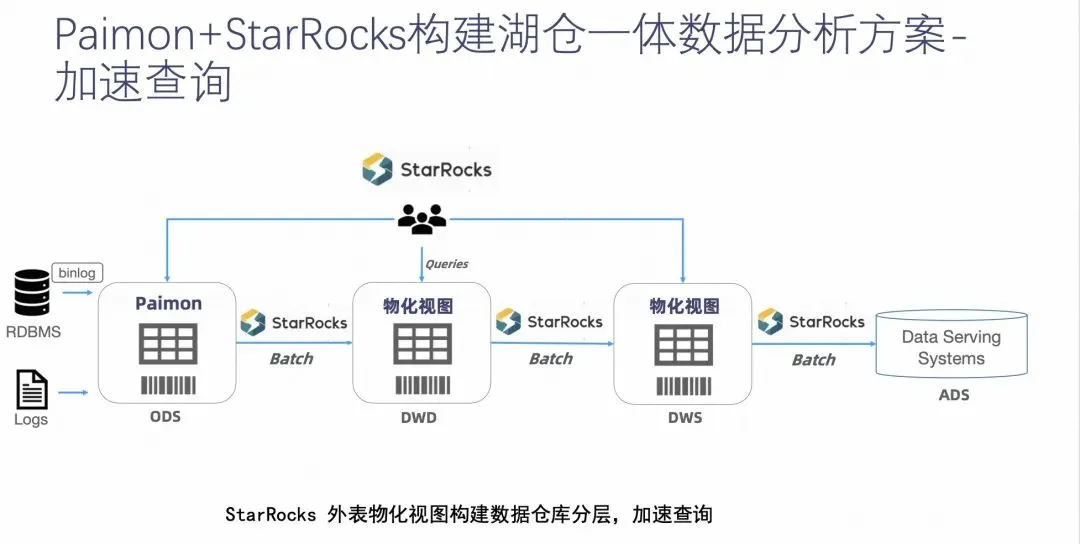 Paimon+StarRocks构建湖仓一体数据分析方案-加速查询

StarRocks

Queries

binlog

RDBMS

Logs

Paimon

ODS

StarRocks

Batch

物化视图

DWD

StarRocks

Batch

物化视图

DWS

StarRocks

Batch

Data Serving Systems

ADS

StarRocks 外表物化视图构建数据仓库分层，加速查询